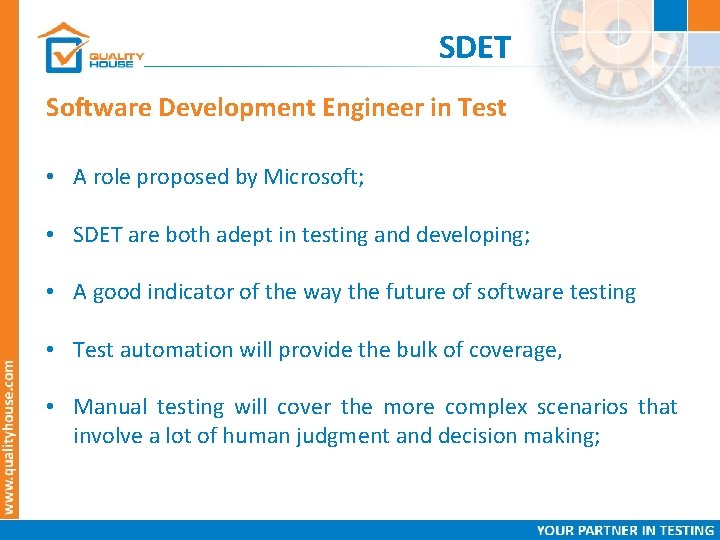 QUALITY HOUSE

SDET

Software Development Engineer in Test

• A role proposed by Microsoft;

• SDET are both adept in testing and developing;

• A good indicator of the way the future of software testing

• Test automation will provide the bulk of coverage,

• Manual testing will cover the more complex scenarios that involve a lot of human judgment and decision making;

www.qualityhouse.com

YOUR PARTNER IN TESTING